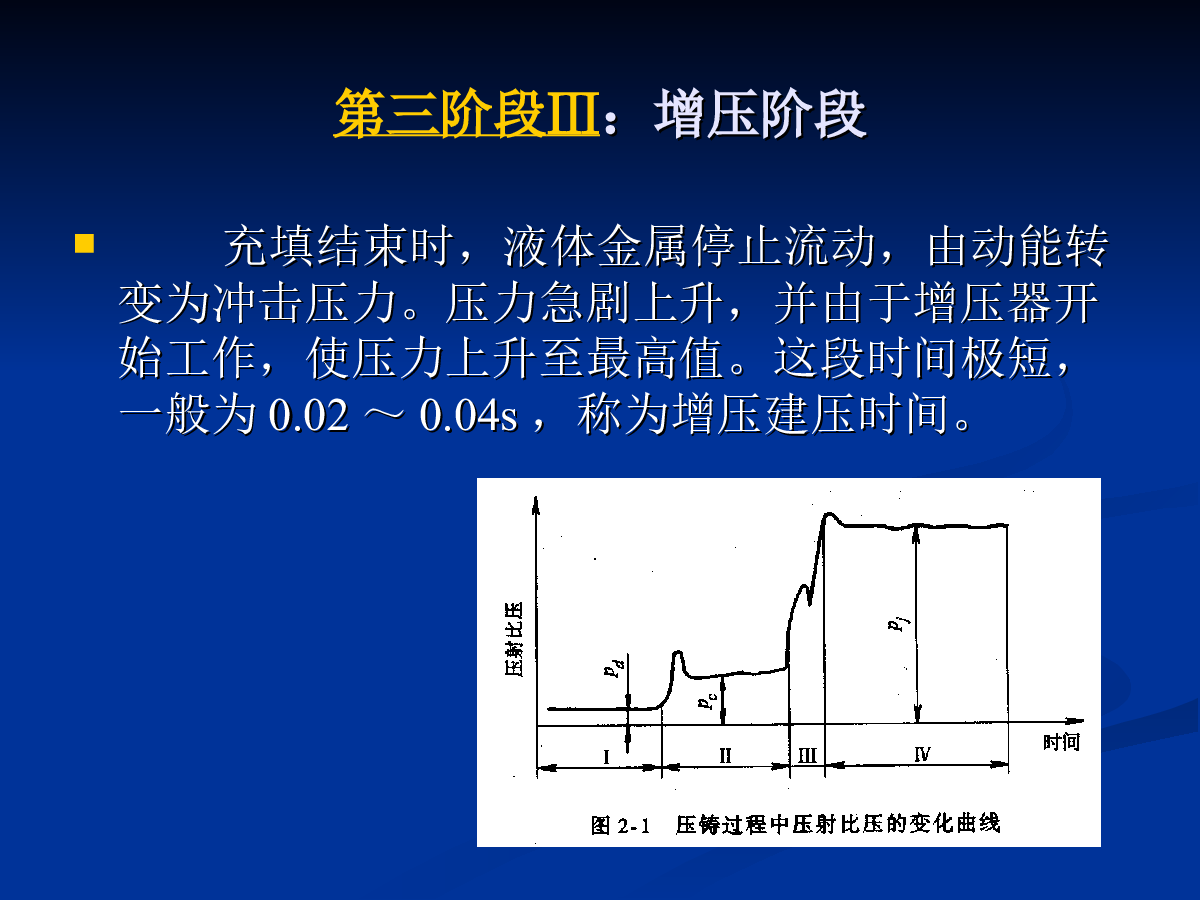 第三阶段Ⅲ：增压阶段

充填结束时，液体金属停止流动，由动能转变为冲击压力。压力急剧上升，并由于增压器开始工作，使压力上升至最高值。这段时间极短，一般为 0.02 ～ 0.04s ，称为增压建压时间。

压射比压

$p_d$

$p_c$

$p_j$

时间

I

II

III

IV

图 2-1 压铸过程中压射比压的变化曲线